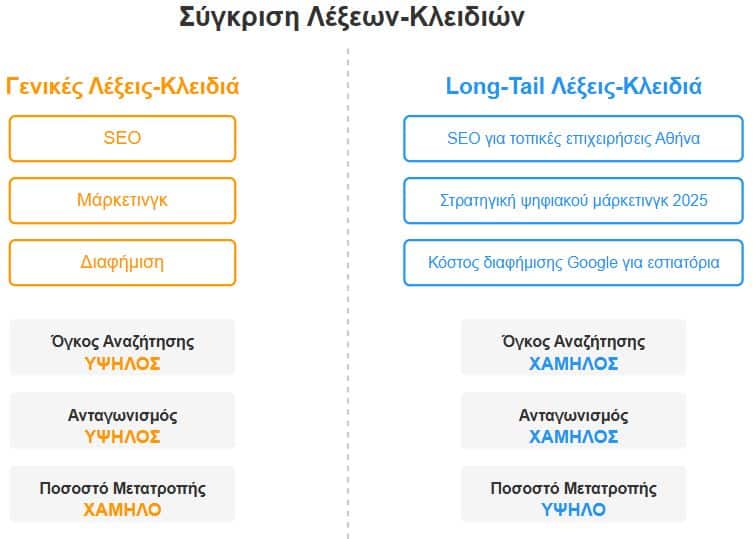 Σύγκριση Λέξεων-Κλειδιών

Γενικές Λέξεις-Κλειδιά

SEO

Μάρκετινγκ

Διαφήμιση

Όγκος Αναζήτησης
ΥΨΗΛΟΣ

Ανταγωνισμός
ΥΨΗΛΟΣ

Ποσοστό Μετατροπής
ΧΑΜΗΛΟ

Long-Tail Λέξεις-Κλειδιά

SEO για τοπικές επιχειρήσεις Αθήνα

Στρατηγική ψηφιακού μάρκετινγκ 2025

Κόστος διαφήμισης Google για εστιατόρια

Όγκος Αναζήτησης
ΧΑΜΗΛΟΣ

Ανταγωνισμός
ΧΑΜΗΛΟΣ

Ποσοστό Μετατροπής
ΥΨΗΛΟ